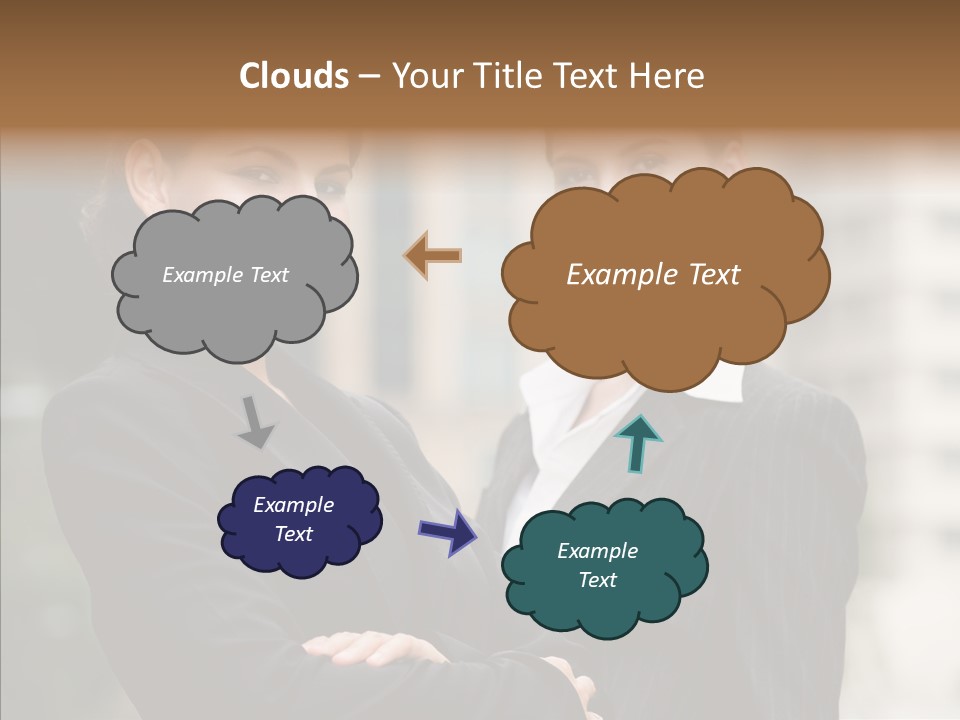 Clouds – Your Title Text Here

Example Text

Example Text

Example Text

Example Text